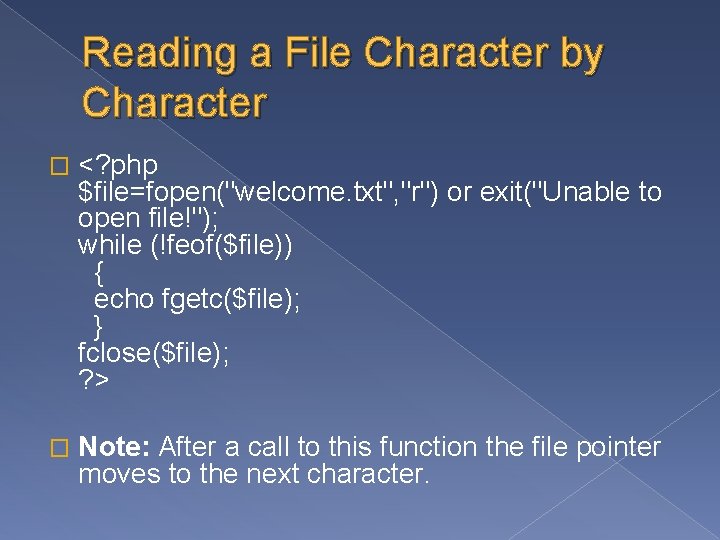 Reading a File Character by Character

<?php
$file=fopen("welcome.txt","r") or exit("Unable to open file!");
while (!feof($file))
{
echo fgetc($file);
}
fclose($file);
?>

Note: After a call to this function the file pointer moves to the next character.